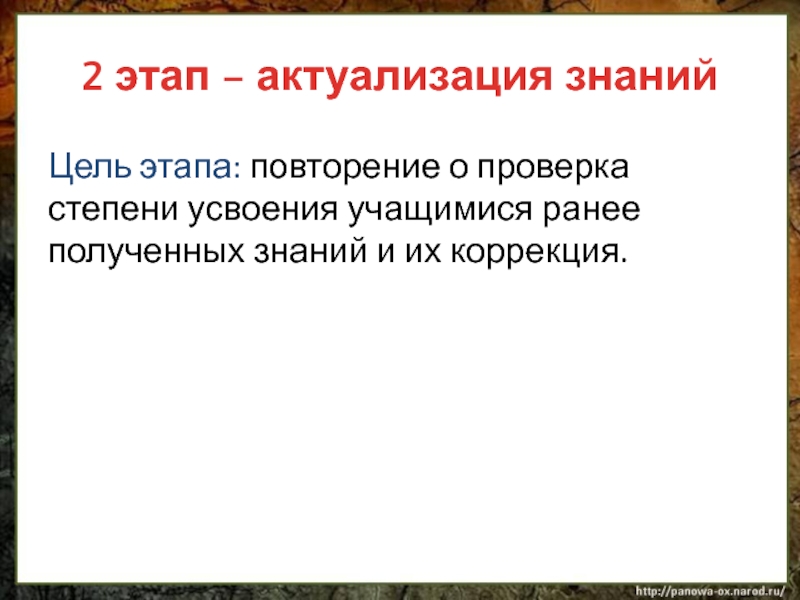 2 этап – актуализация знаний

Цель этапа: повторение о проверка степени усвоения учащимися ранее полученных знаний и их коррекция.

http://panowa-ox.narod.ru/